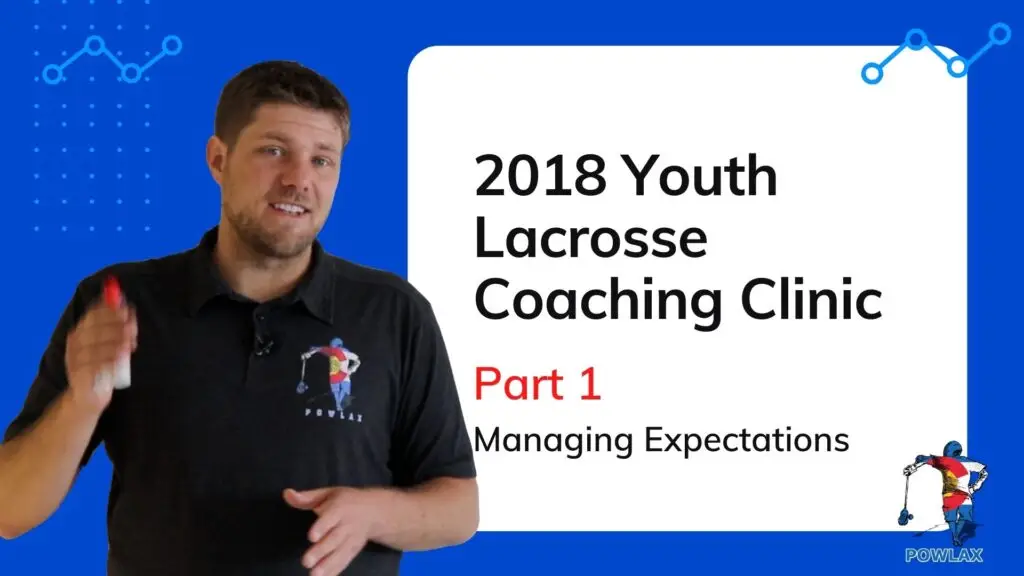 2018 Youth Lacrosse Coaching Clinic

Part 1

Managing Expectations

POWLAX

POWLAX